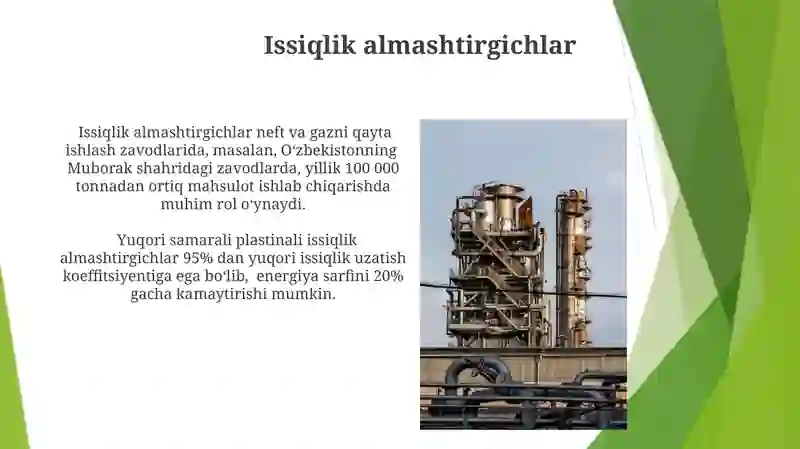 Issiqlik almashtirgichlar

Issiqlik almashtirgichlar neft va gazni qayta ishlash zavodlarida, masalan, Oʻzbekistonning Muborak shahridagi zavodlarda, yillik 100 000 tonnadan ortiq mahsulot ishlab chiqarishda muhim rol oʻynaydi.

Yuqori samarali plastinali issiqlik almashtirgichlar 95% dan yuqori issiqlik uzatish koeffitsiyentiga ega boʻlib, energiya sarfini 20% gacha kamaytirishi mumkin.